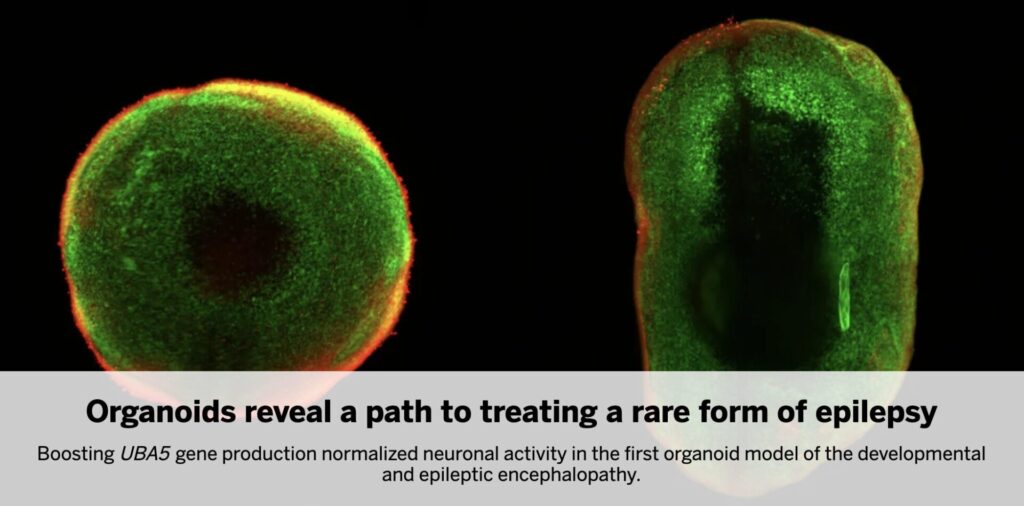 Organoids reveal a path to treating a rare form of epilepsy

Boosting UBA5 gene production normalized neuronal activity in the first organoid model of the developmental and epileptic encephalopathy.